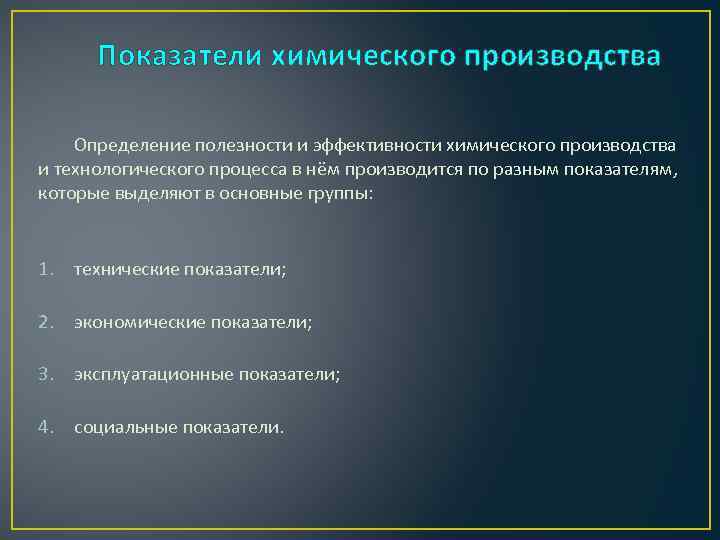 Показатели химического производства

Определение полезности и эффективности химического производства и технологического процесса в нём производится по разным показателям, которые выделяют в основные группы:

1. технические показатели;

2. экономические показатели;

3. эксплуатационные показатели;

4. социальные показатели.